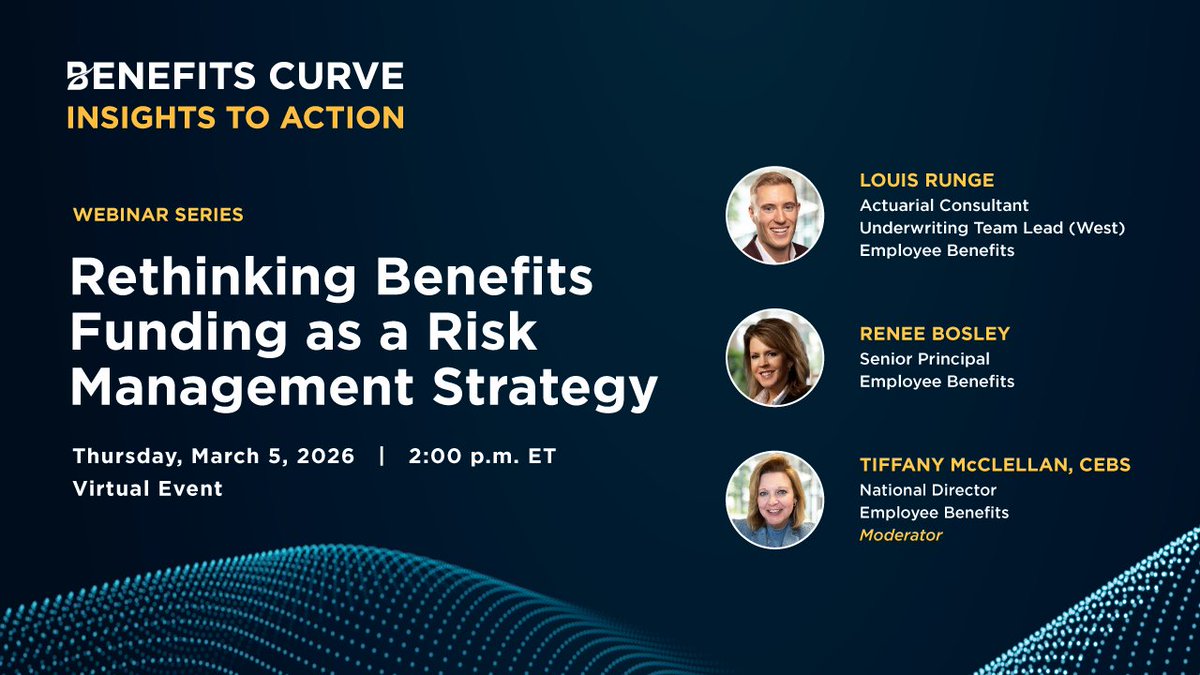 BENEFITS CURVE
INSIGHTS TO ACTION

WEBINAR SERIES

Rethinking Benefits Funding as a Risk Management Strategy

Thursday, March 5, 2026 | 2:00 p.m. ET
Virtual Event

LOUIS RUNGE
Actuarial Consultant
Underwriting Team Lead (West)
Employee Benefits

RENEE BOSLEY
Senior Principal
Employee Benefits

TIFFANY McCLELLAN, CEBS
National Director
Employee Benefits
Moderator